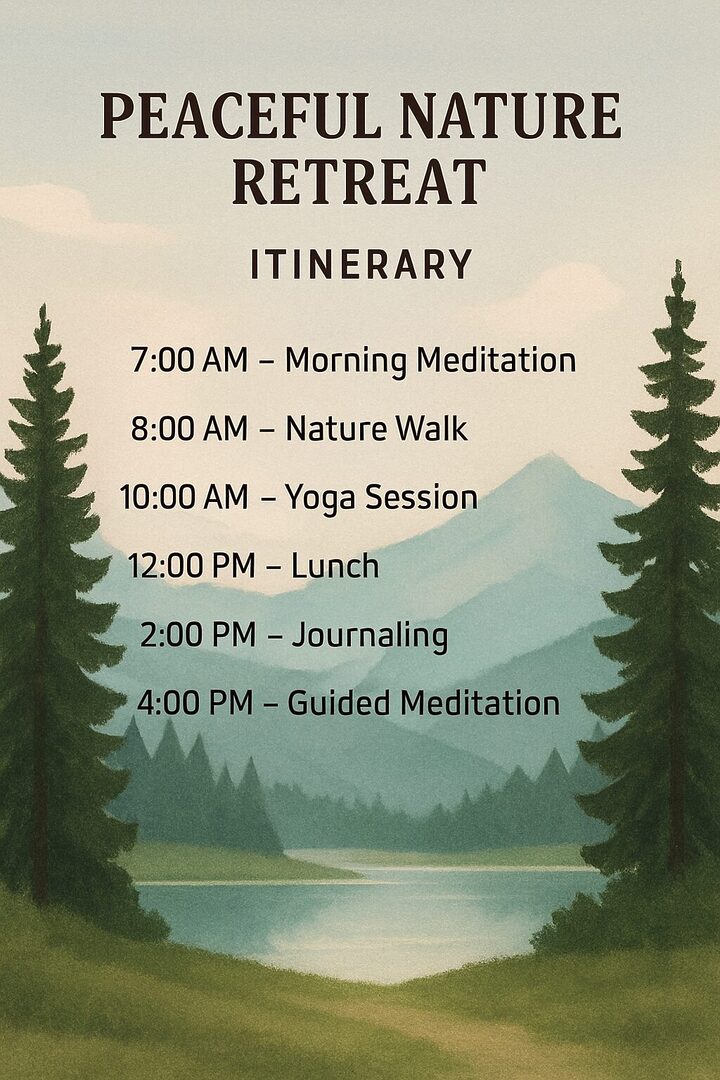 PEACEFUL NATURE RETREAT

ITINERARY

7:00 AM – Morning Meditation

8:00 AM – Nature Walk

10:00 AM – Yoga Session

12:00 PM – Lunch

2:00 PM – Journaling

4:00 PM – Guided Meditation